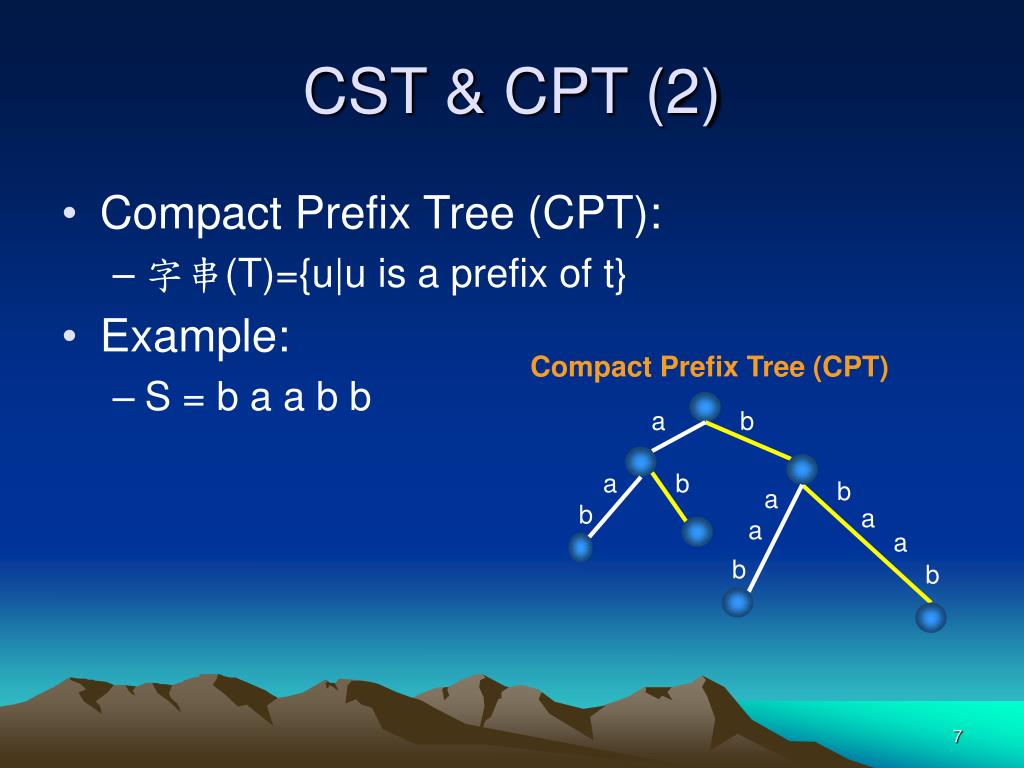 CST & CPT (2)

• Compact Prefix Tree (CPT):
– 字串(T)={u|u is a prefix of t}

• Example:
– S = b a a b b

Compact Prefix Tree (CPT)

a b
a b
b
a
a
b
b
a
a
b

7